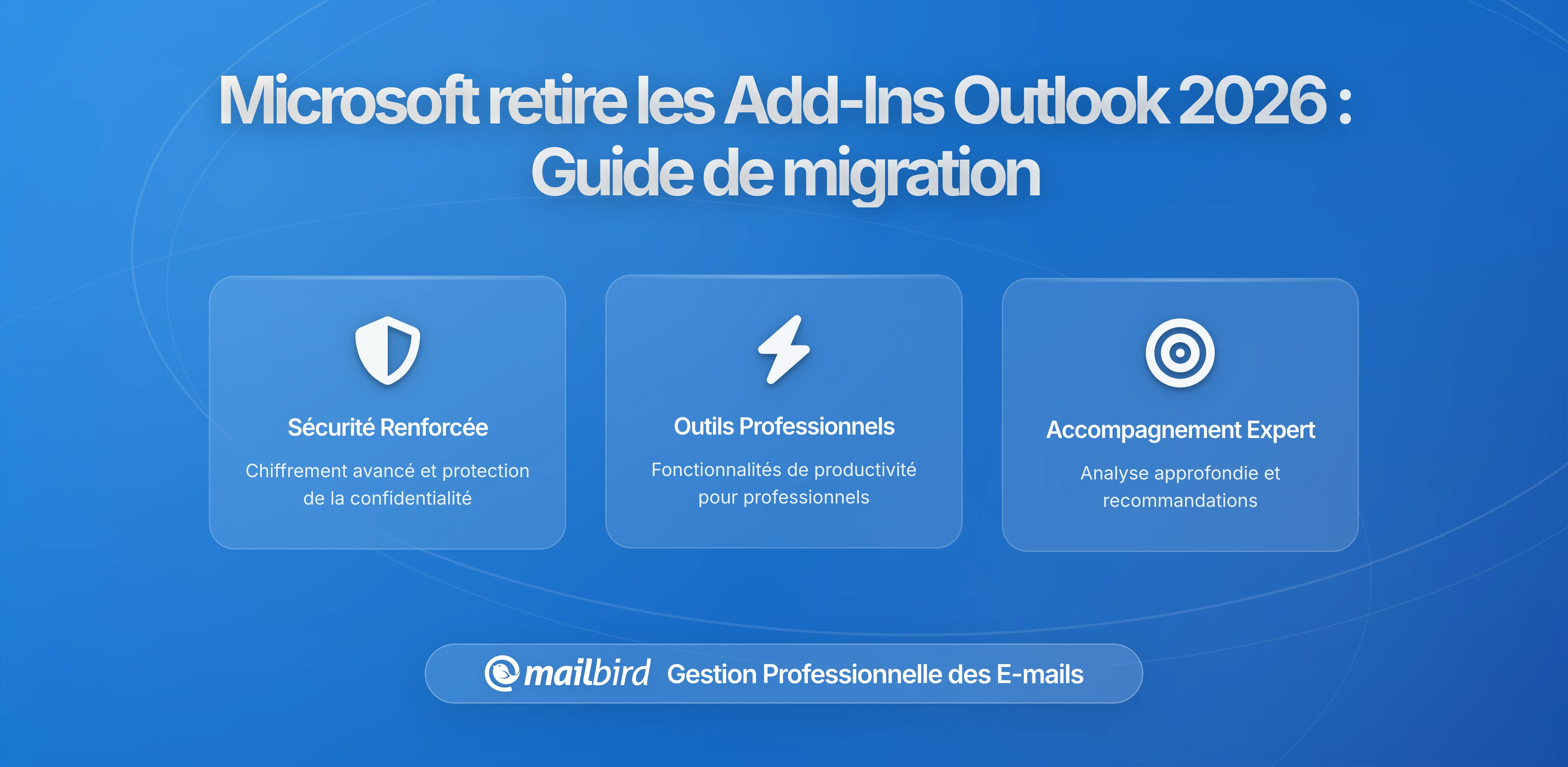 Microsoft retire les Add-Ins Outlook 2026 : Guide de migration

Sécurité Renforcée

Chiffrement avancé et protection de la confidentialité

Outils Professionnels

Fonctionnalités de productivité pour professionnels

Accompagnement Expert

Analyse approfondie et recommandations

mailbird Gestion Professionnelle des E-mails